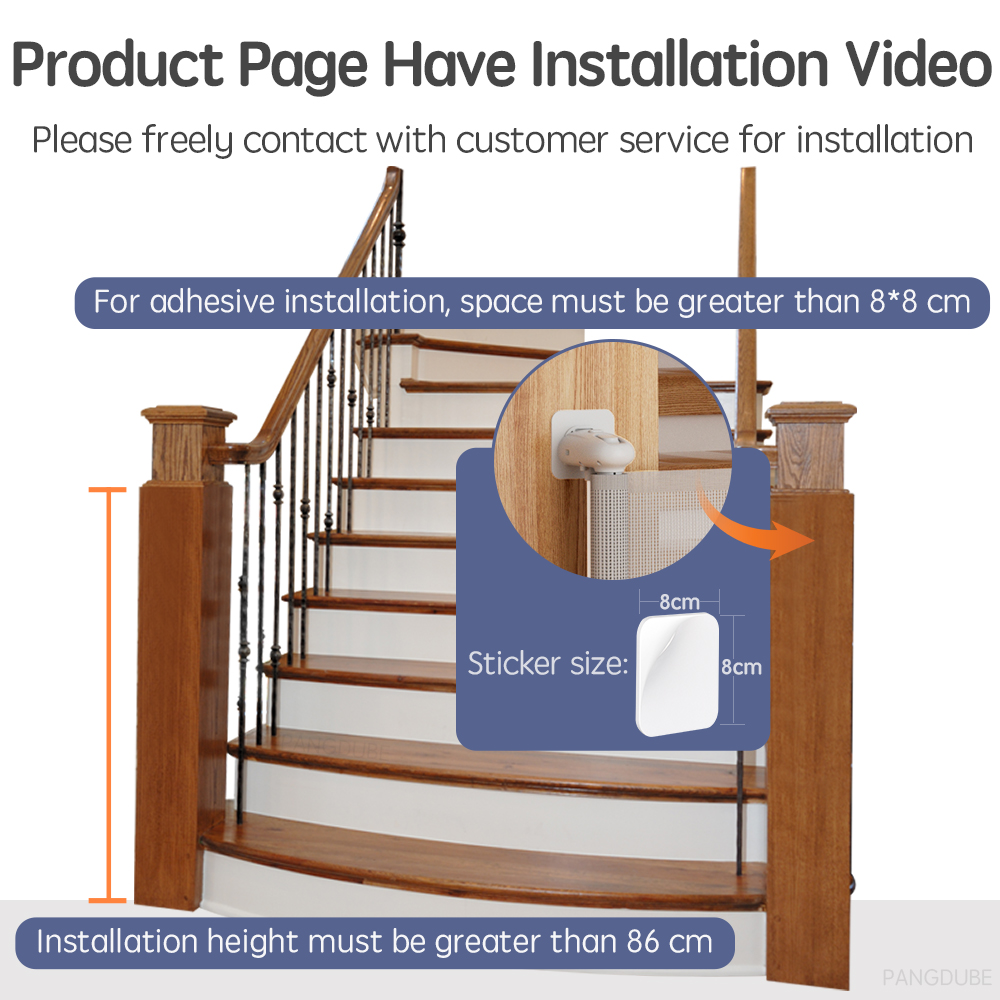 Product Page Have Installation Video

Please freely contact with customer service for installation

For adhesive installation, space must be greater than 8*8 cm

8cm

Sticker size:

8cm

Installation height must be greater than 86 cm

PANGDUBE